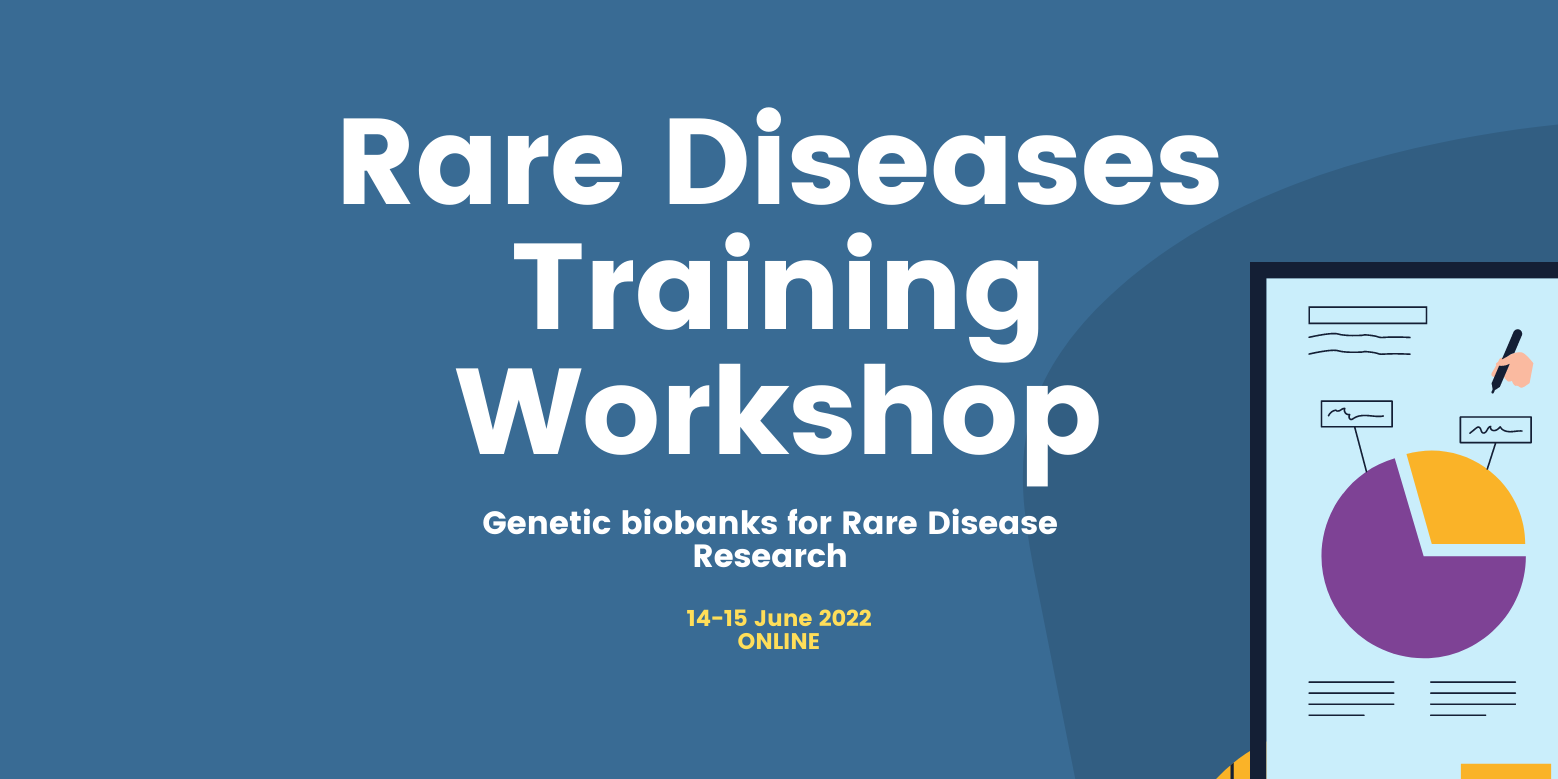 Rare Diseases Training Workshop

Genetic biobanks for Rare Disease Research

14-15 June 2022
ONLINE